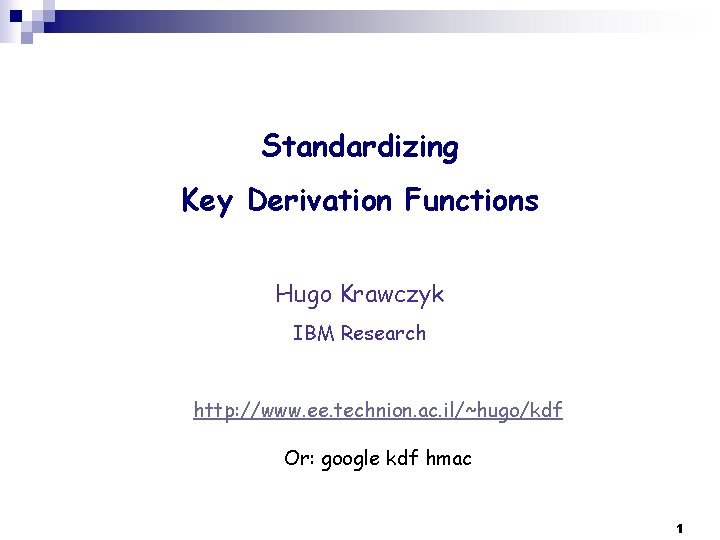 Standardizing
Key Derivation Functions

Hugo Krawczyk
IBM Research

http://www.ee.technion.ac.il/~hugo/kdf

Or: google kdf hmac

1